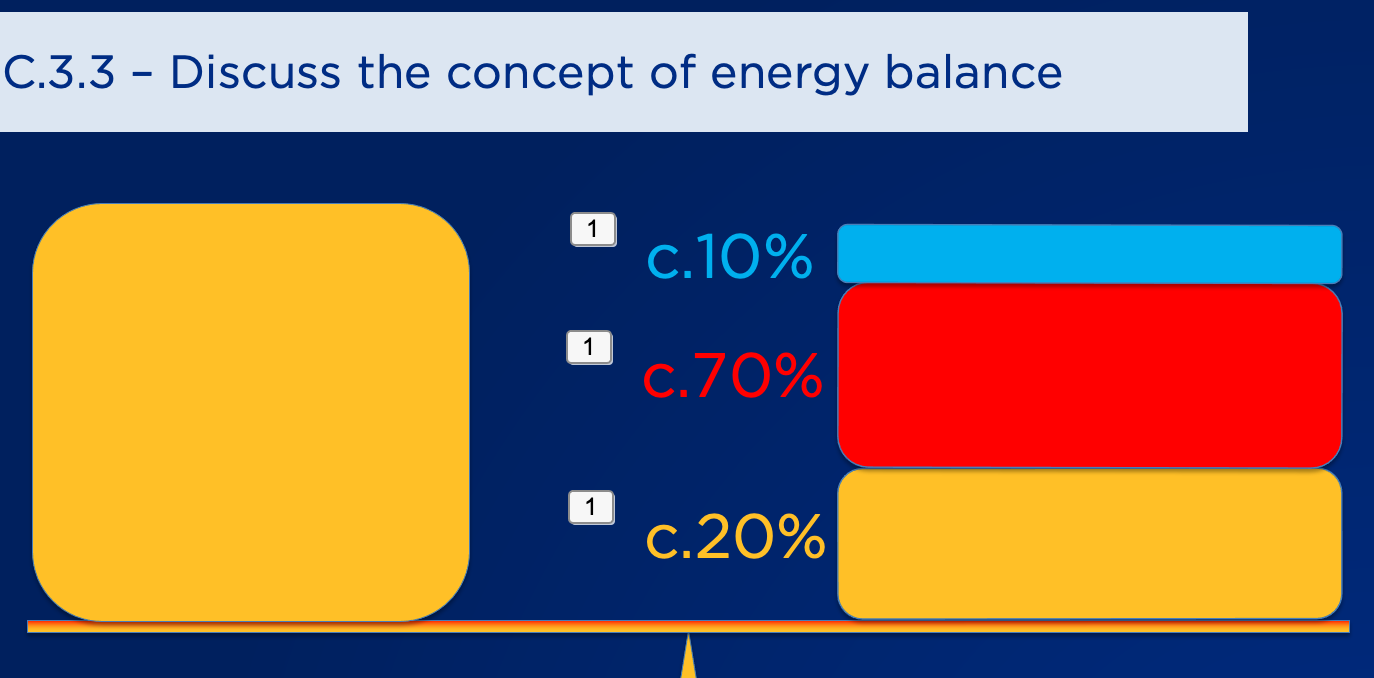 C.3.3 – Discuss the concept of energy balance

1 c.10%

1 c.70%

1 c.20%